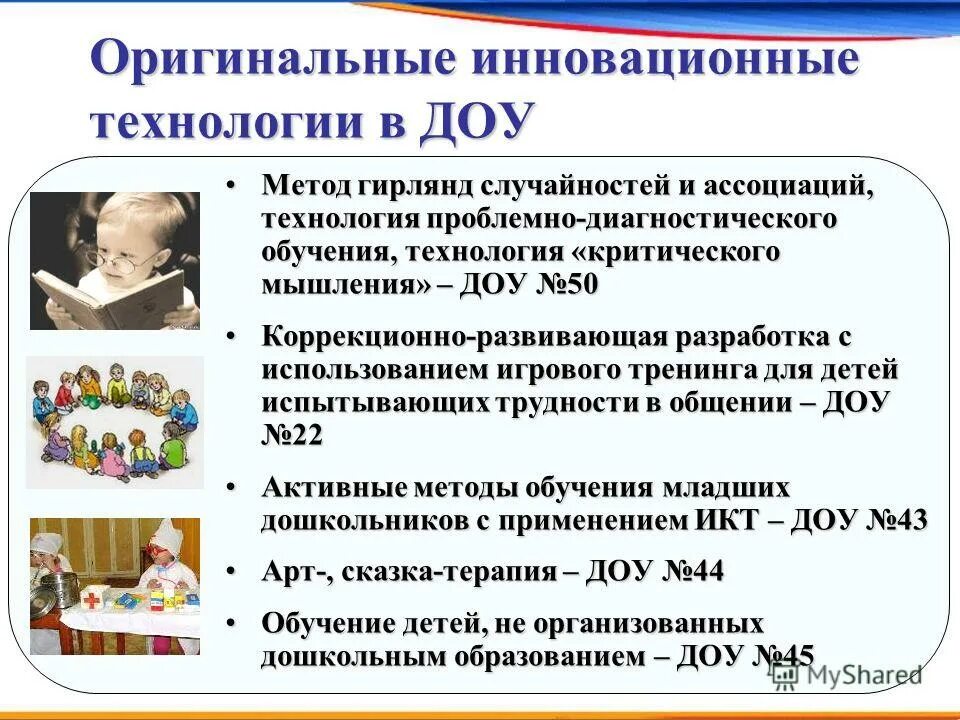 Оригинальные инновационные технологии в ДОУ

• Метод гирлянд случайностей и ассоциаций, технология проблемно-диагностического обучения, технология «критического мышления» – ДОУ №50

• Коррекционно-развивающая разработка с использованием игрового тренинга для детей испытывающих трудности в общении – ДОУ №22

• Активные методы обучения младших дошкольников с применением ИКТ – ДОУ №43

• Арт-, сказка-терапия – ДОУ №44

• Обучение детей, не организованных дошкольным образованием – ДОУ №45

MyShared